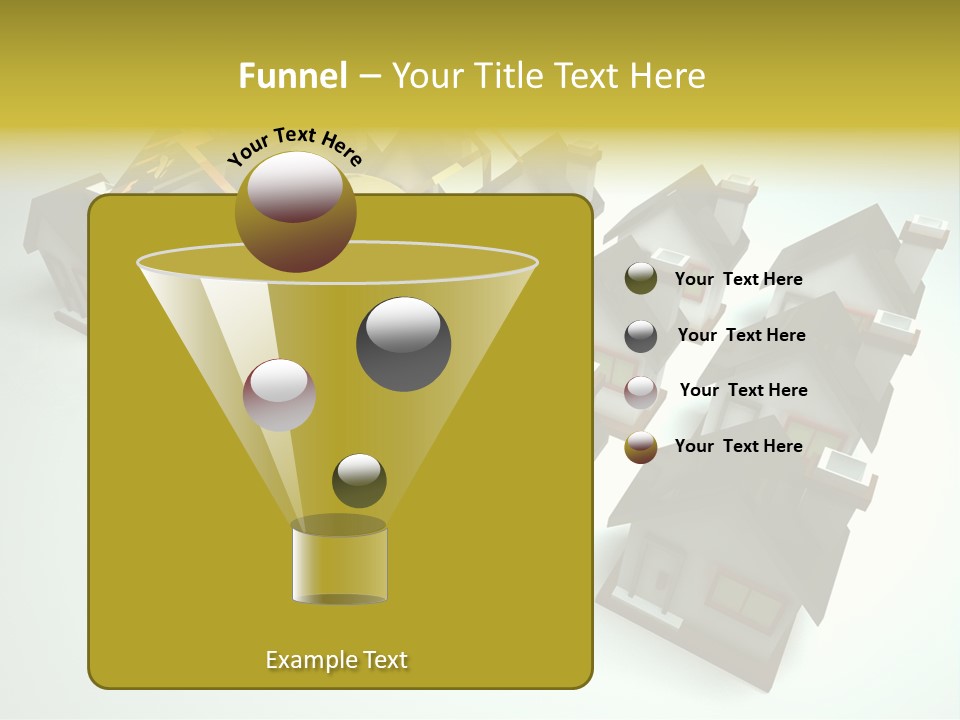 Funnel – Your Title Text Here

Your Text Here

Your Text Here

Your Text Here

Your Text Here

Your Text Here

Example Text